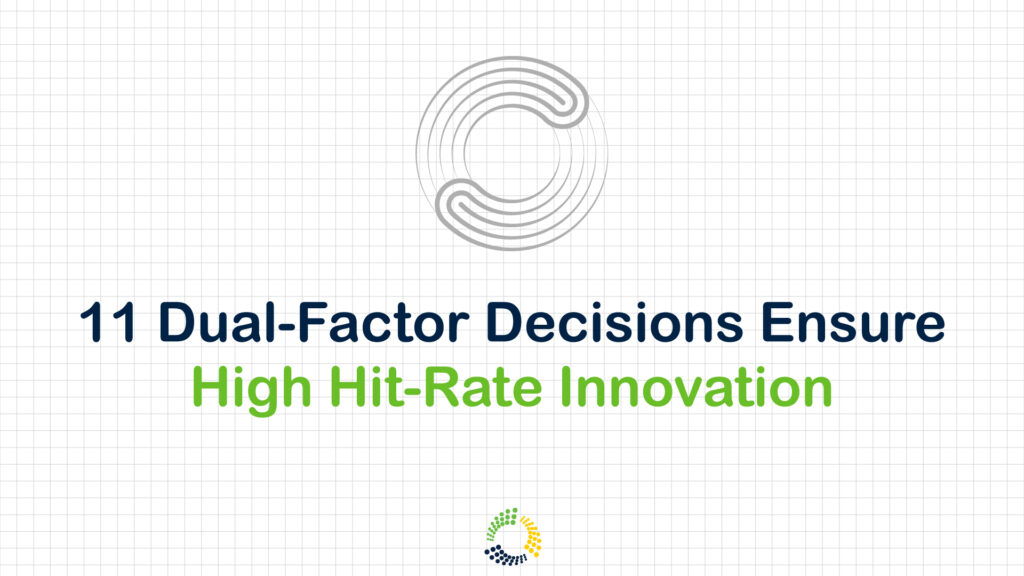 11 Dual-Factor Decisions Ensure
High Hit-Rate Innovation